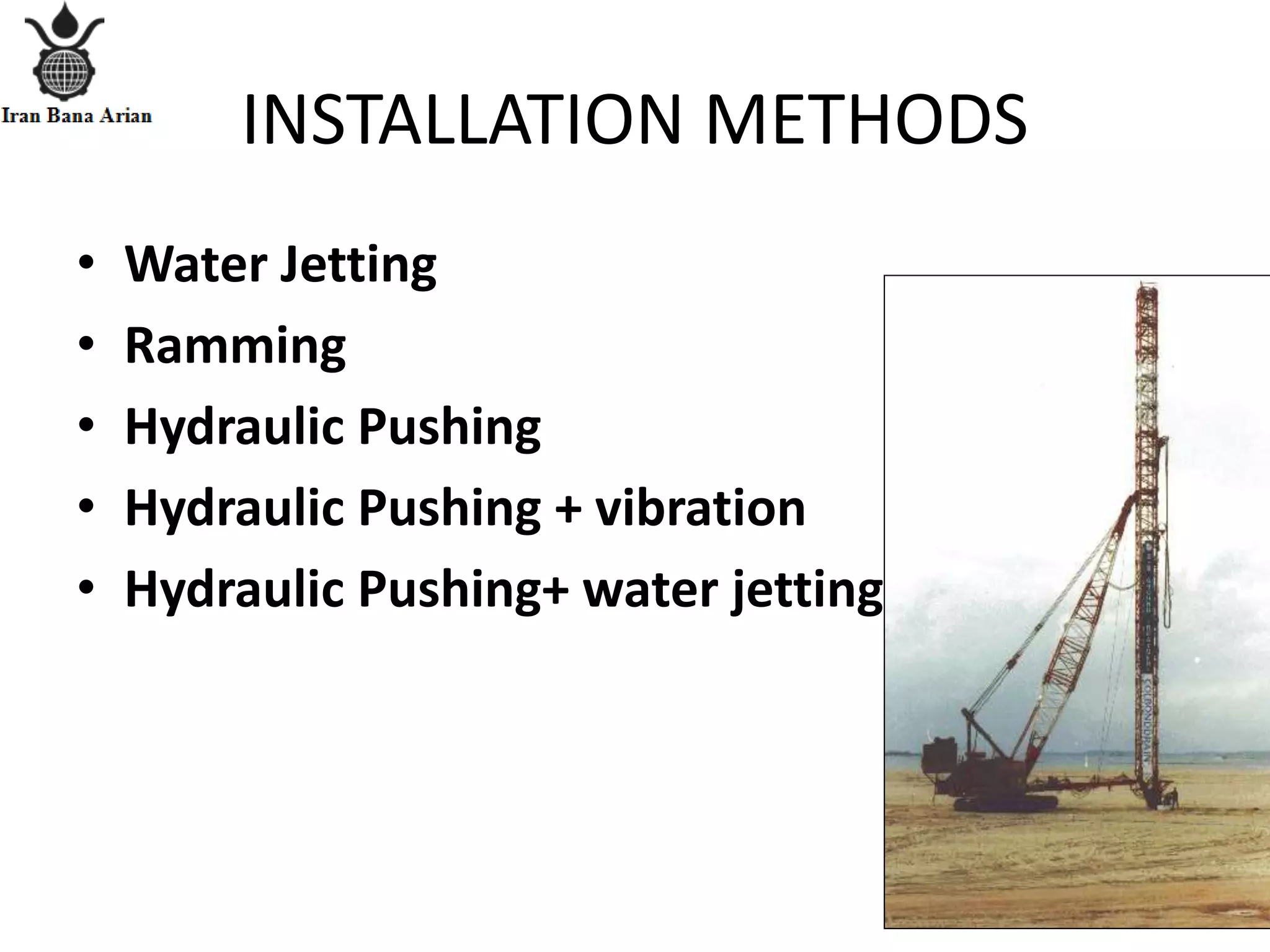 Iran Bana Arian

INSTALLATION METHODS

• Water Jetting
• Ramming
• Hydraulic Pushing
• Hydraulic Pushing + vibration
• Hydraulic Pushing+ water jetting

COLBONDDRAIN